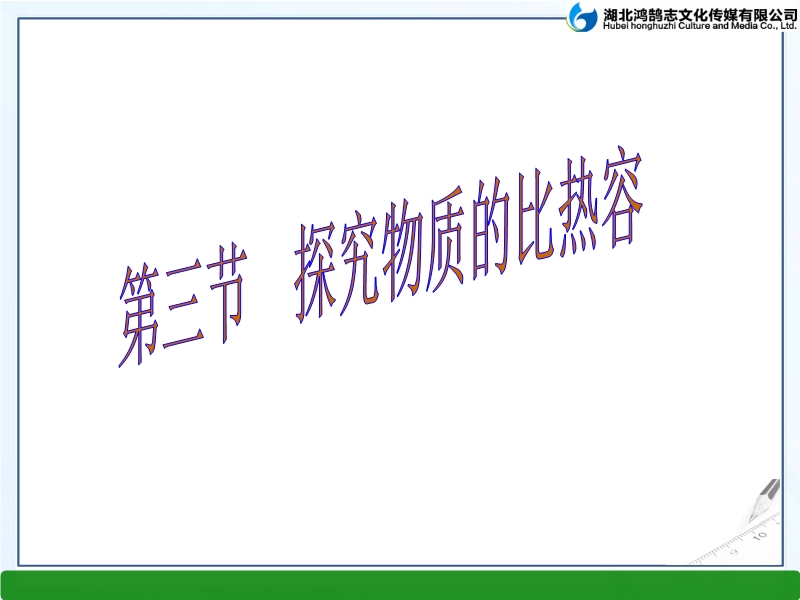 湖北鸿鹄志文化传媒有限公司
Hubei honghuzhi Culture and Media Co., Ltd.

第三节　探究物质的比热容

9 10